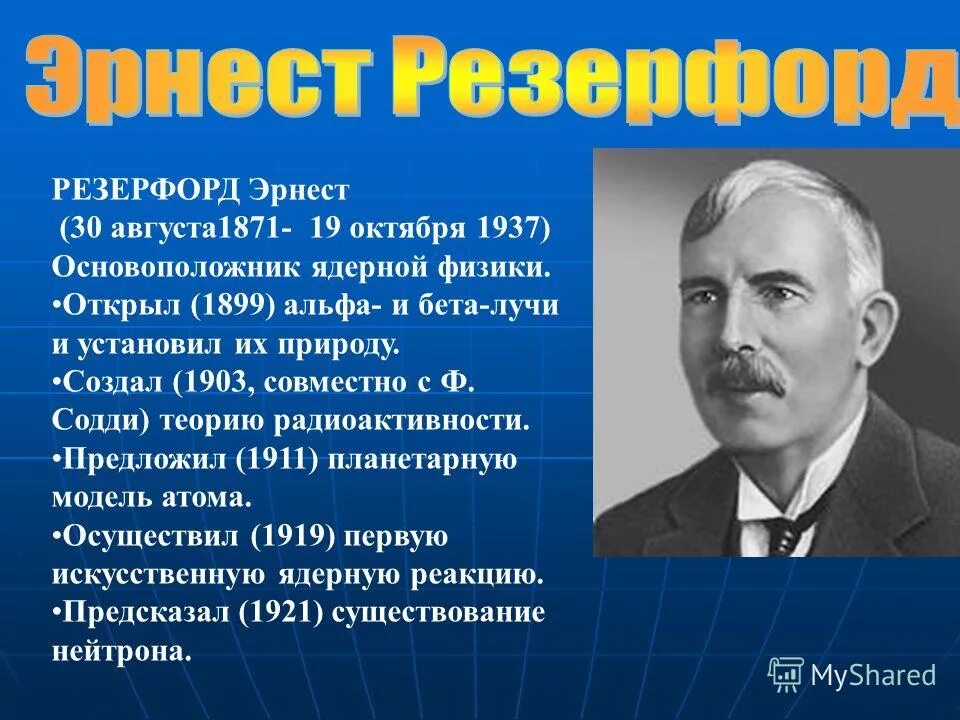 Эрнест Резерфорд

РЕЗЕРФОРД Эрнест
(30 августа1871- 19 октября 1937)
Основоположник ядерной физики.
•Открыл (1899) альфа- и бета-лучи и установил их природу.
•Создал (1903, совместно с Ф. Содди) теорию радиоактивности.
•Предложил (1911) планетарную модель атома.
•Осуществил (1919) первую искусственную ядерную реакцию.
•Предсказал (1921) существование нейтрона.

MyShared